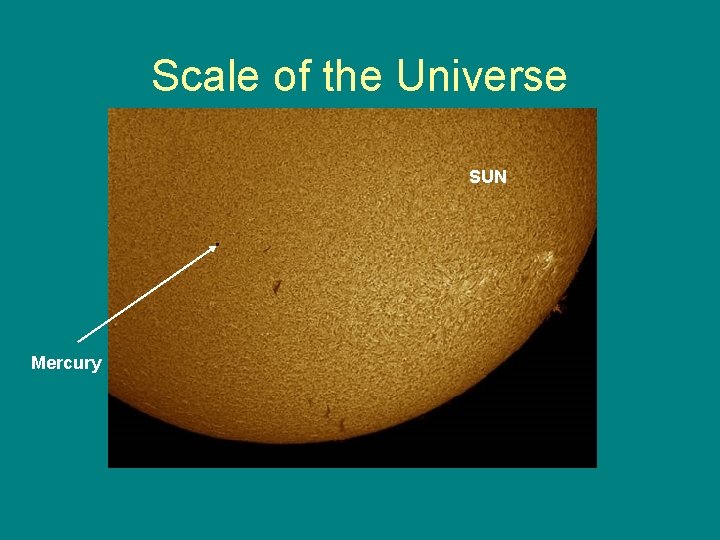 Scale of the Universe

SUN

Mercury